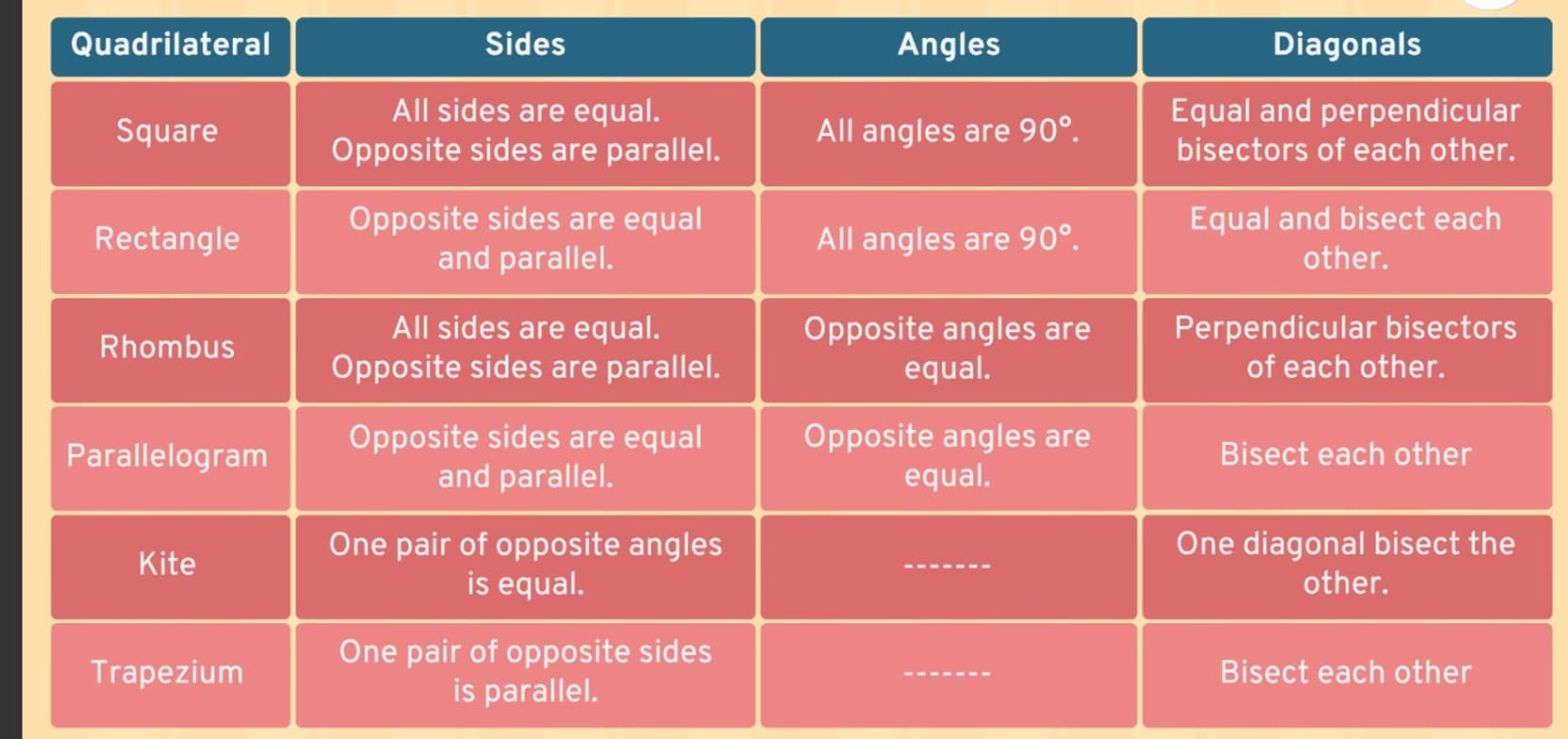 | Quadrilateral | Sides | Angles | Diagonals |
|---|---|---|---|
| Square | All sides are equal. Opposite sides are parallel. | All angles are 90°. | Equal and perpendicular bisectors of each other. |
| Rectangle | Opposite sides are equal and parallel. | All angles are 90°. | Equal and bisect each other. |
| Rhombus | All sides are equal. Opposite sides are parallel. | Opposite angles are equal. | Perpendicular bisectors of each other. |
| Parallelogram | Opposite sides are equal and parallel. | Opposite angles are equal. | Bisect each other |
| Kite | One pair of opposite angles is equal. | ------- | One diagonal bisect the other. |
| Trapezium | One pair of opposite sides is parallel. | ------- | Bisect each other |